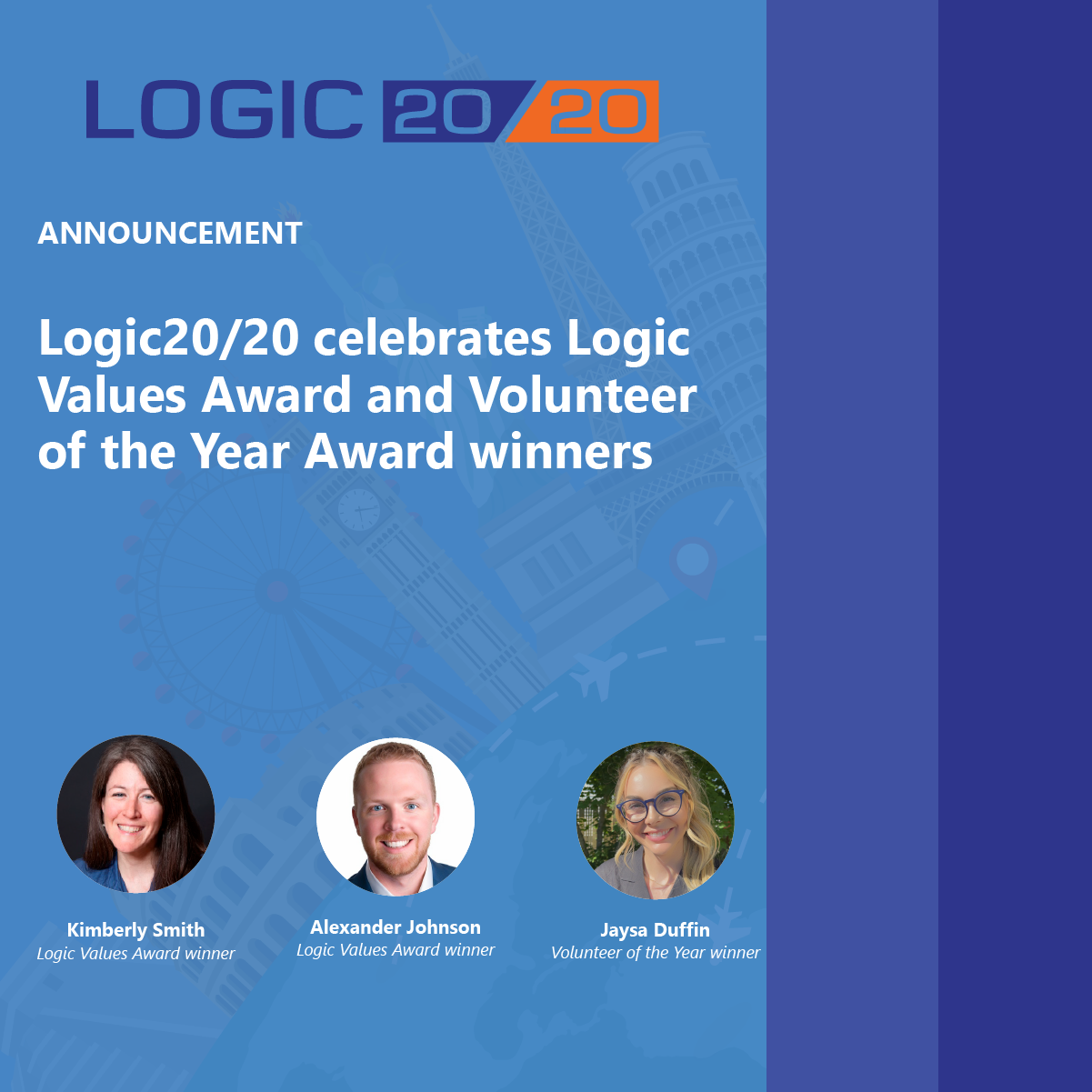 LOGIC 20/20

ANNOUNCEMENT

Logic20/20 celebrates Logic Values Award and Volunteer of the Year Award winners

Kimberly Smith
Logic Values Award winner

Alexander Johnson
Logic Values Award winner

Jaysa Duffin
Volunteer of the Year winner